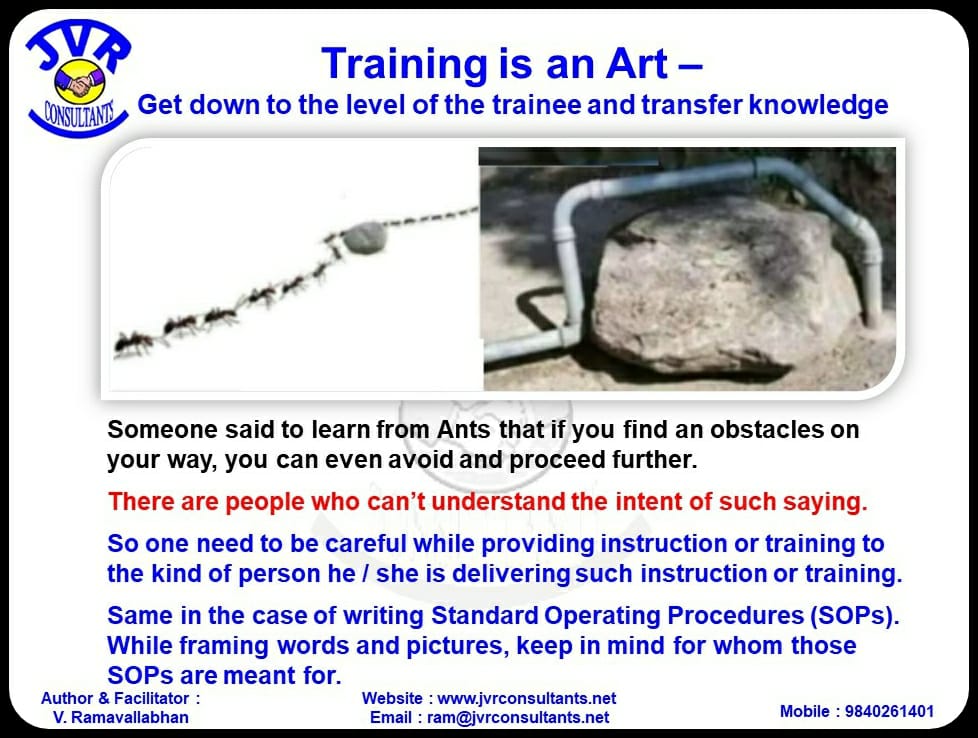 JVR
CONSULTANTS

Training is an Art –
Get down to the level of the trainee and transfer knowledge

Someone said to learn from Ants that if you find an obstacles on your way, you can even avoid and proceed further.

There are people who can't understand the intent of such saying.

So one need to be careful while providing instruction or training to the kind of person he / she is delivering such instruction or training.

Same in the case of writing Standard Operating Procedures (SOPs). While framing words and pictures, keep in mind for whom those SOPs are meant for.

Author & Facilitator :
V. Ramavallabhan

Website : www.jvrconsultants.net
Email : ram@jvrconsultants.net

Mobile : 9840261401